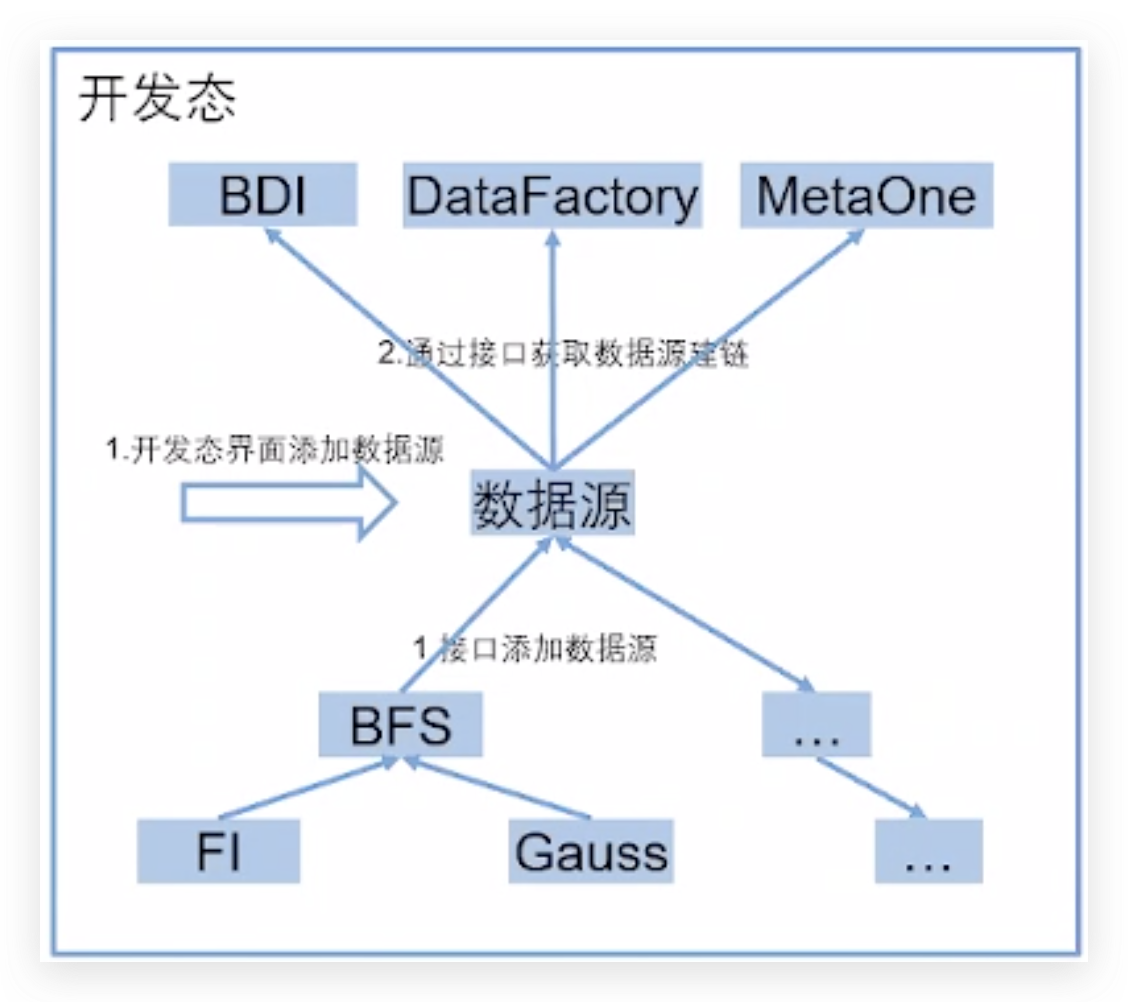 开发态

BDI

DataFactory

MetaOne

2.通过接口获取数据源建链

1.开发态界面添加数据源

数据源

1.接口添加数据源

BFS

…

FI

Gauss

…